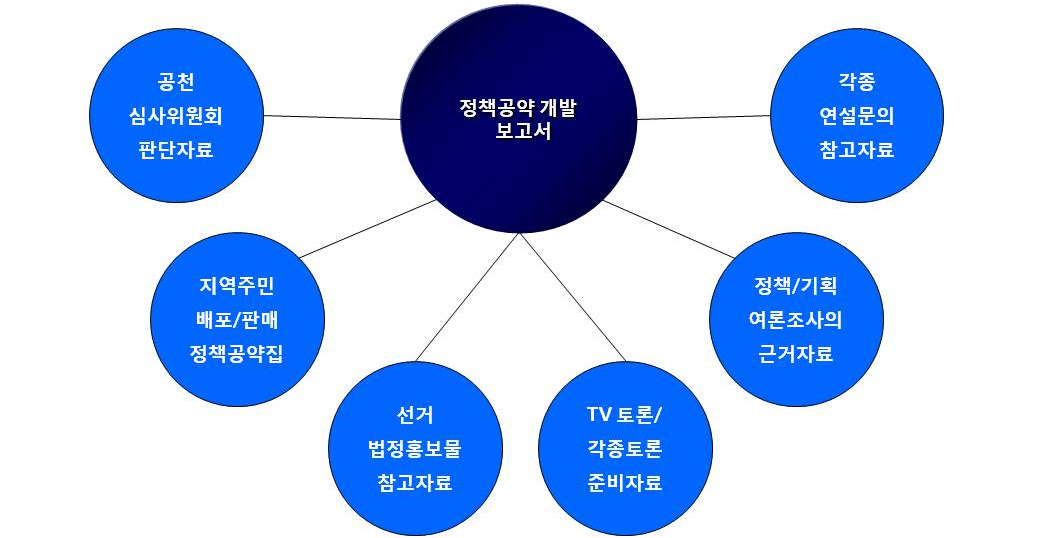 정책공약 개발
보고서

공천
심사위원회
판단자료

각종
연설문의
참고자료

지역주민
배포/판매
정책공약집

정책/기획
여론조사의
근거자료

선거
법정홍보물
참고자료

TV 토론/
각종토론
준비자료